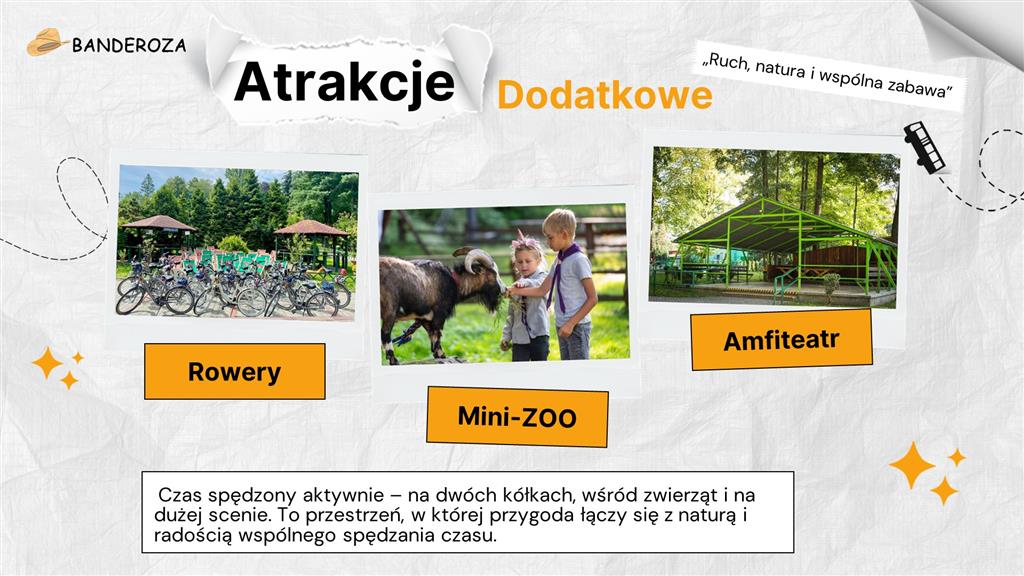 BANDEROZA

Atrakcje Dodatkowe

„Ruch, natura i wspólna zabawa"

Rowery

Mini-ZOO

Amfiteatr

Czas spędzony aktywnie – na dwóch kółkach, wśród zwierząt i na dużej scenie. To przestrzeń, w której przygoda łączy się z naturą i radością wspólnego spędzania czasu.